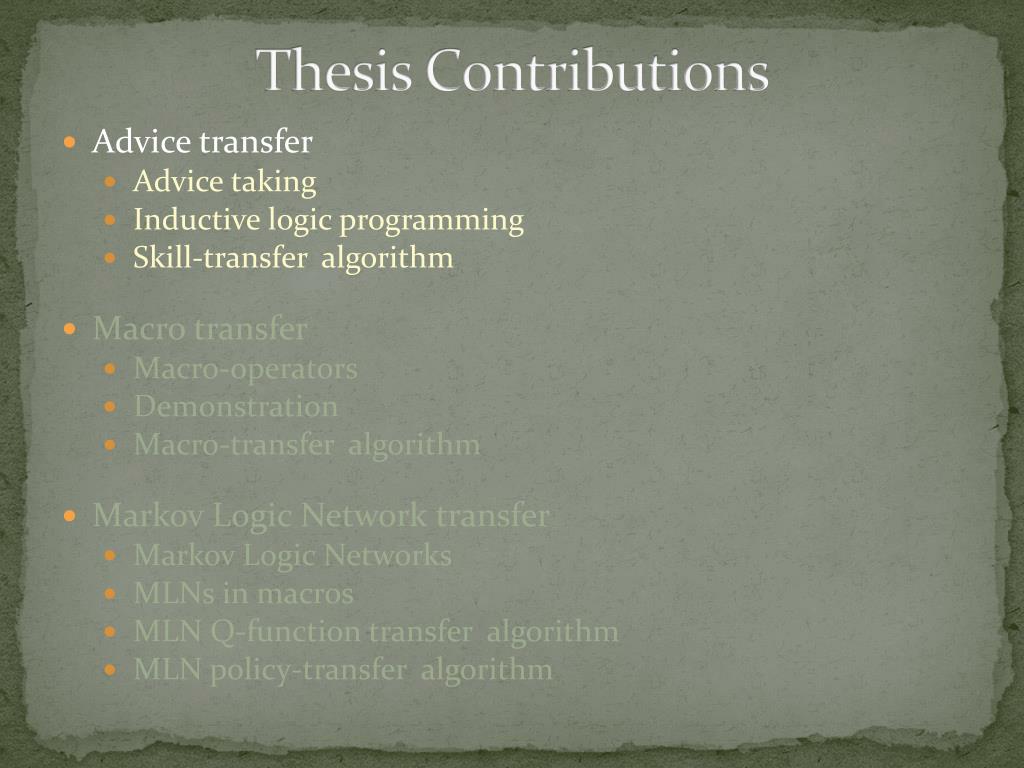 Thesis Contributions

- Advice transfer
  - Advice taking
  - Inductive logic programming
  - Skill-transfer algorithm

- Macro transfer
  - Macro-operators
  - Demonstration
  - Macro-transfer algorithm

- Markov Logic Network transfer
  - Markov Logic Networks
  - MLNs in macros
  - MLN Q-function transfer algorithm
  - MLN policy-transfer algorithm